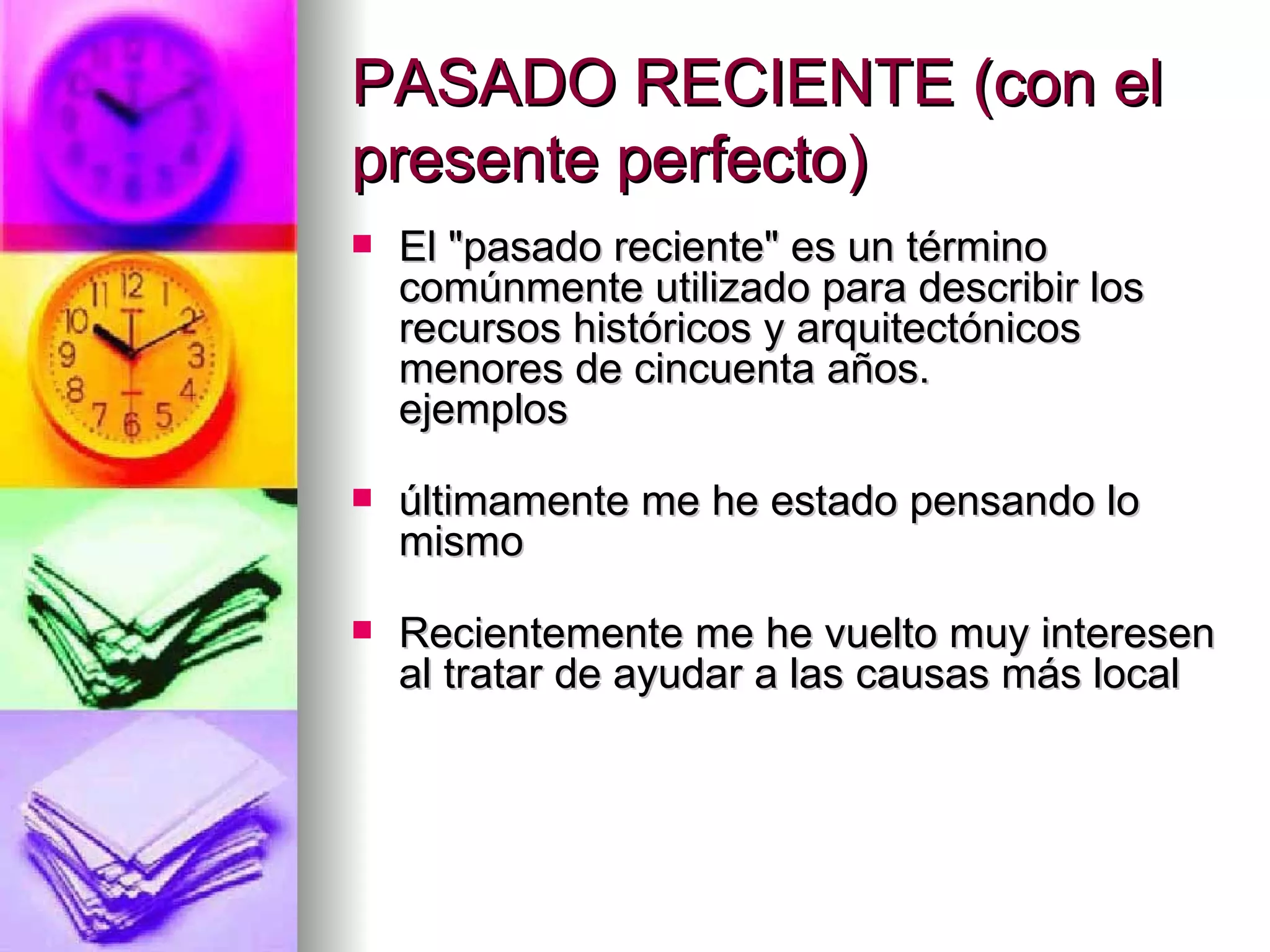 PASADO RECIENTE (con el presente perfecto)

El "pasado reciente" es un término comúnmente utilizado para describir los recursos históricos y arquitectónicos menores de cincuenta años.
ejemplos

últimamente me he estado pensando lo mismo

Recientemente me he vuelto muy interesen al tratar de ayudar a las causas más local